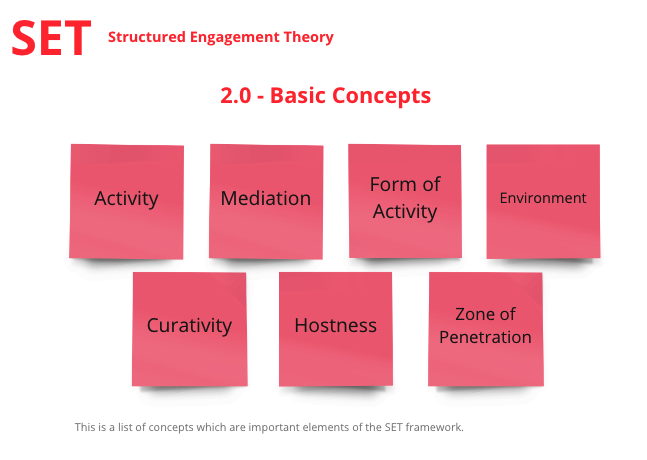 SET Structured Engagement Theory

2.0 - Basic Concepts

Activity

Mediation

Form of Activity

Environment

Curativity

Hostness

Zone of Penetration

This is a list of concepts which are important elements of the SET framework.